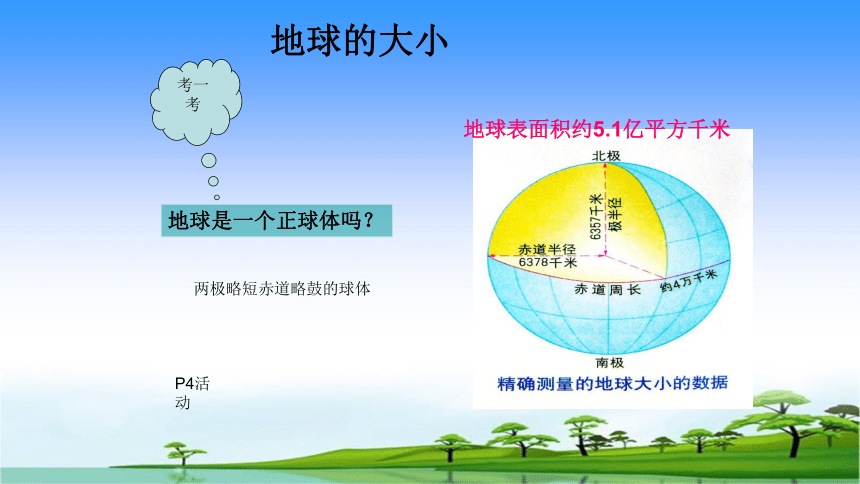 地球的大小

考一考

地球是一个正球体吗？

两极略短赤道略鼓的球体

P4活动

地球表面积约5.1亿平方千米

北极

6357千米

极半径

赤道半径
6378千米

赤道周长

约4万千米

南极

精确测量的地球大小的数据